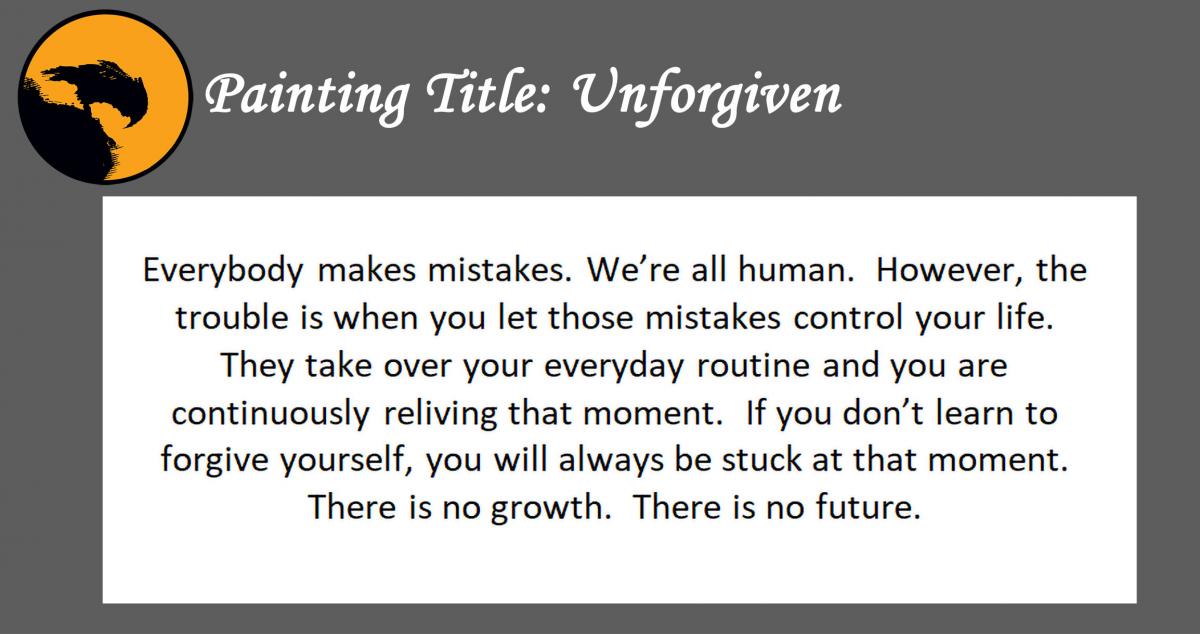 Painting Title: Unforgiven

Everybody makes mistakes. We're all human. However, the trouble is when you let those mistakes control your life. They take over your everyday routine and you are continuously reliving that moment. If you don't learn to forgive yourself, you will always be stuck at that moment. There is no growth. There is no future.